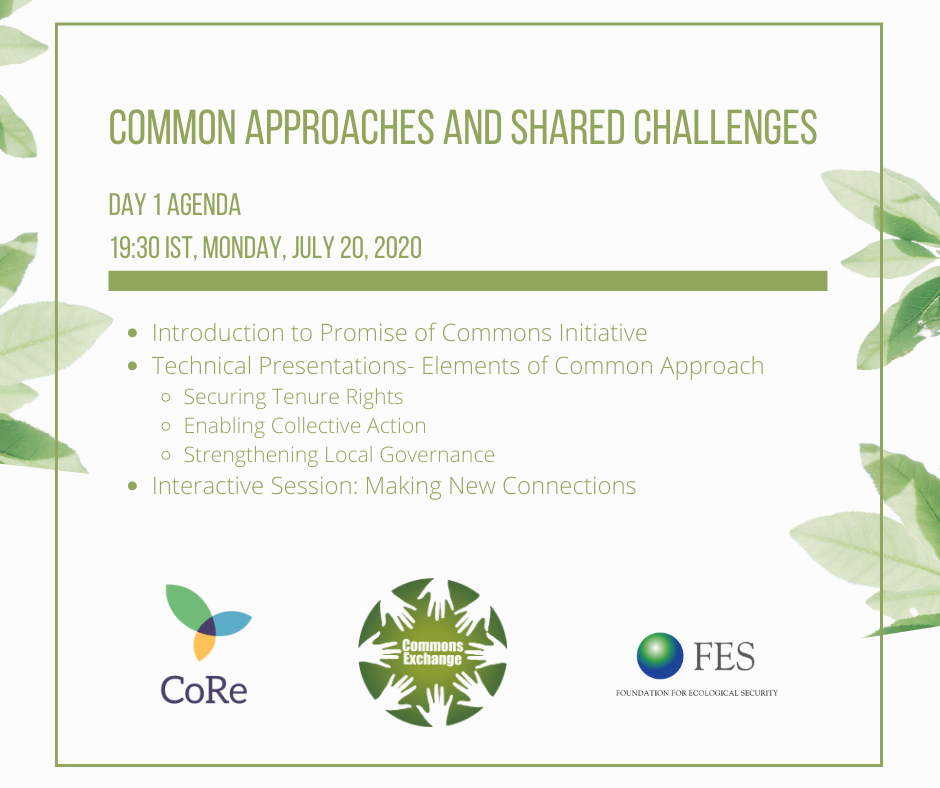 COMMON APPROACHES AND SHARED CHALLENGES

DAY 1 AGENDA

19:30 IST, MONDAY, JULY 20, 2020

- Introduction to Promise of Commons Initiative
- Technical Presentations- Elements of Common Approach
  - Securing Tenure Rights
  - Enabling Collective Action
  - Strengthening Local Governance
- Interactive Session: Making New Connections

CoRe

Commons Exchange

FES
FOUNDATION FOR ECOLOGICAL SECURITY